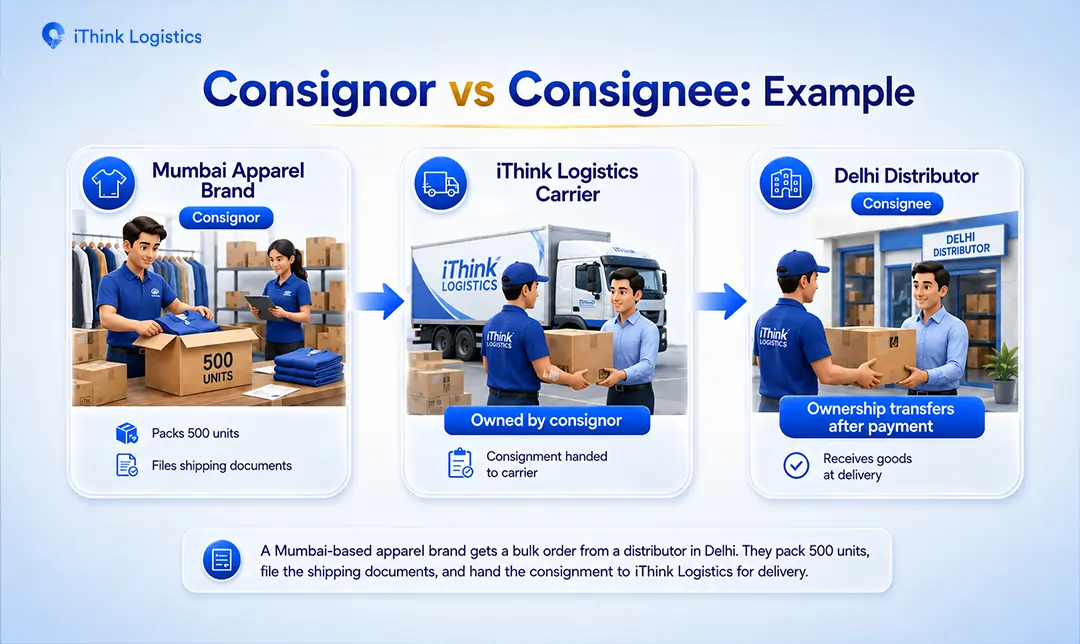 iThink Logistics

Consignor vs Consignee: Example

Mumbai Apparel Brand
Consignor
500 UNITS
Packs 500 units
Files shipping documents

iThink Logistics Carrier
iThink LOGISTICS
iThink LOGISTICS
Owned by consignor
Consignment handed to carrier

Delhi Distributor
Consignee
DELHI DISTRIBUTOR
iThink LOGISTICS
Ownership transfers after payment
Receives goods at delivery

A Mumbai-based apparel brand gets a bulk order from a distributor in Delhi. They pack 500 units, file the shipping documents, and hand the consignment to iThink Logistics for delivery.